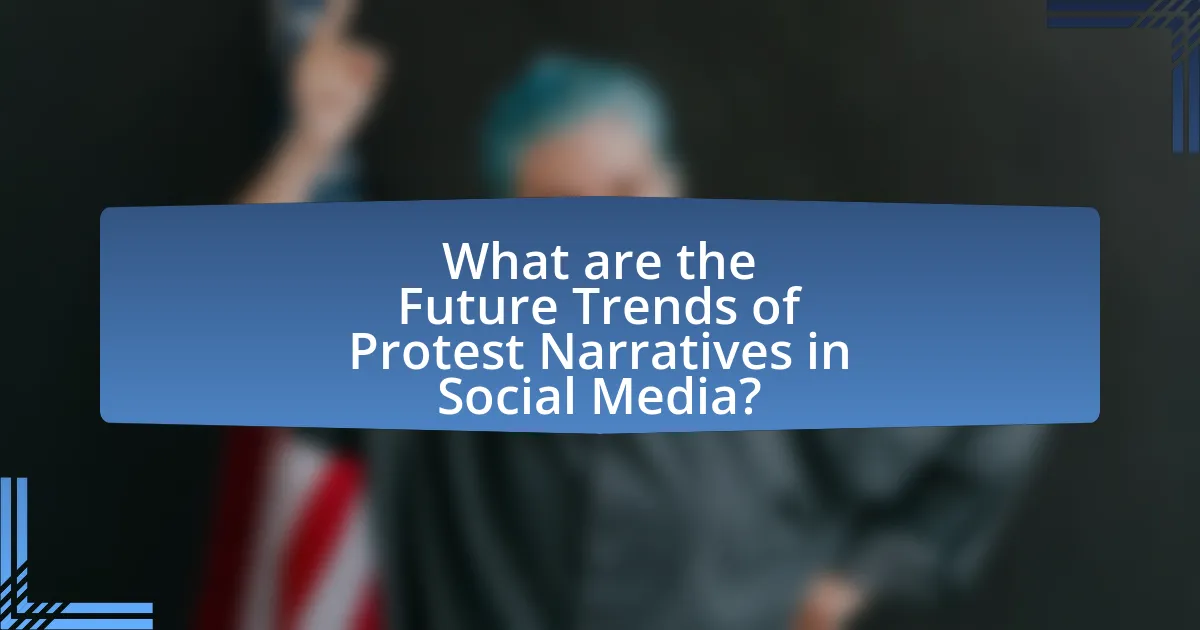 What are the Future Trends of Protest Narratives in Social Media?